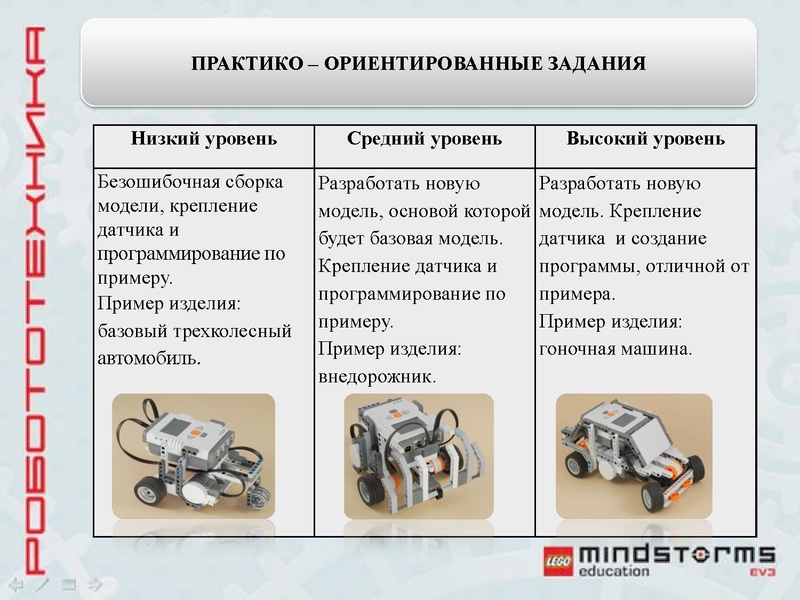 РОБОТОТЕХНИКА

ПРАКТИКО – ОРИЕНТИРОВАННЫЕ ЗАДАНИЯ

| Низкий уровень | Средний уровень | Высокий уровень |
|---|---|---|
| Безошибочная сборка модели, крепление датчика и программирование по примеру. Пример изделия: базовый трехколесный автомобиль. | Разработать новую модель, основой которой будет базовая модель. Крепление датчика и программирование по примеру. Пример изделия: внедорожник. | Разработать новую модель. Крепление датчика и создание программы, отличной от примера. Пример изделия: гоночная машина. |

LEGO mindstorms education EV3